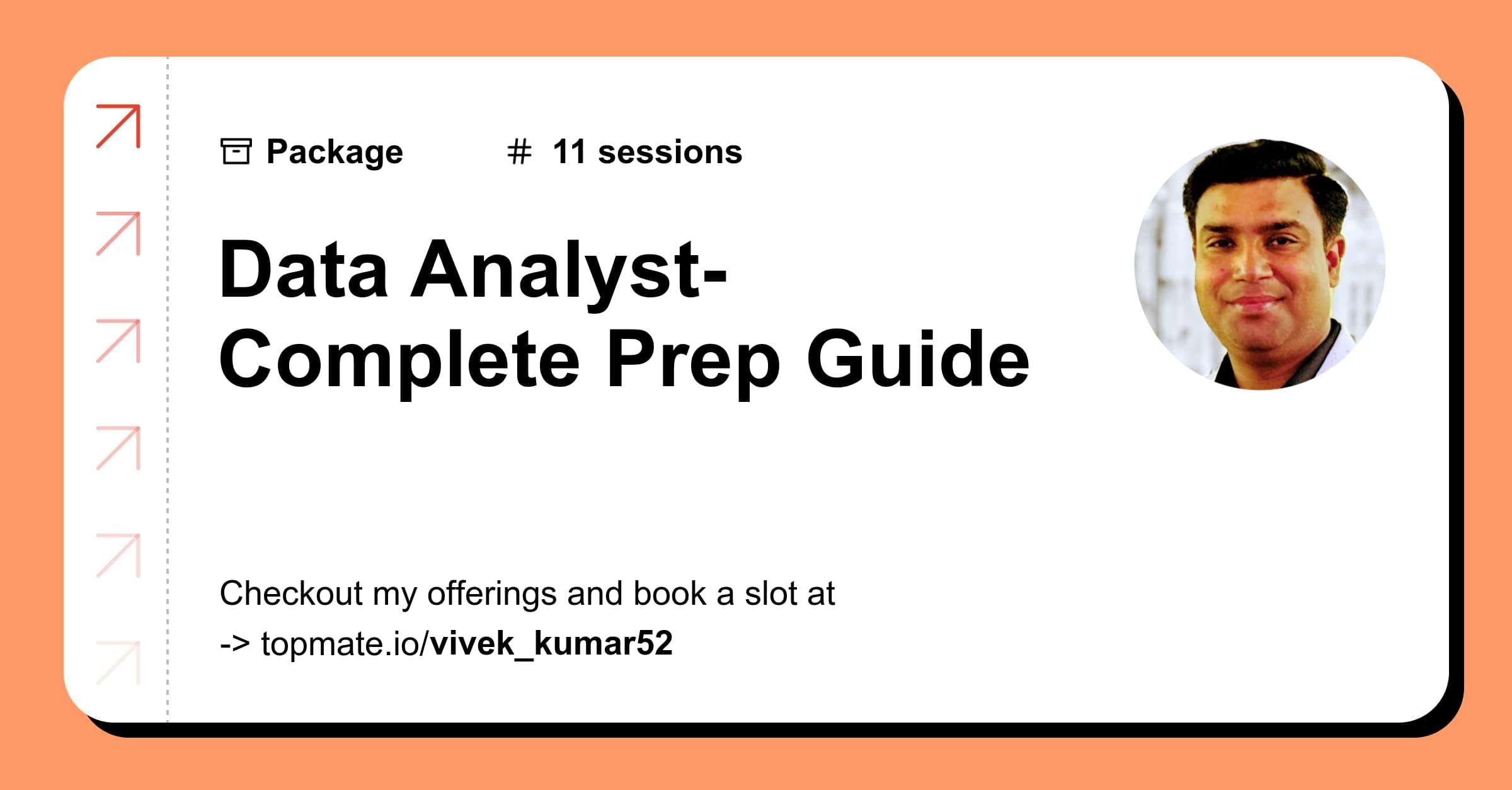 Package # 11 sessions

Data Analyst-
Complete Prep Guide

Checkout my offerings and book a slot at
-> topmate.io/vivek_kumar52